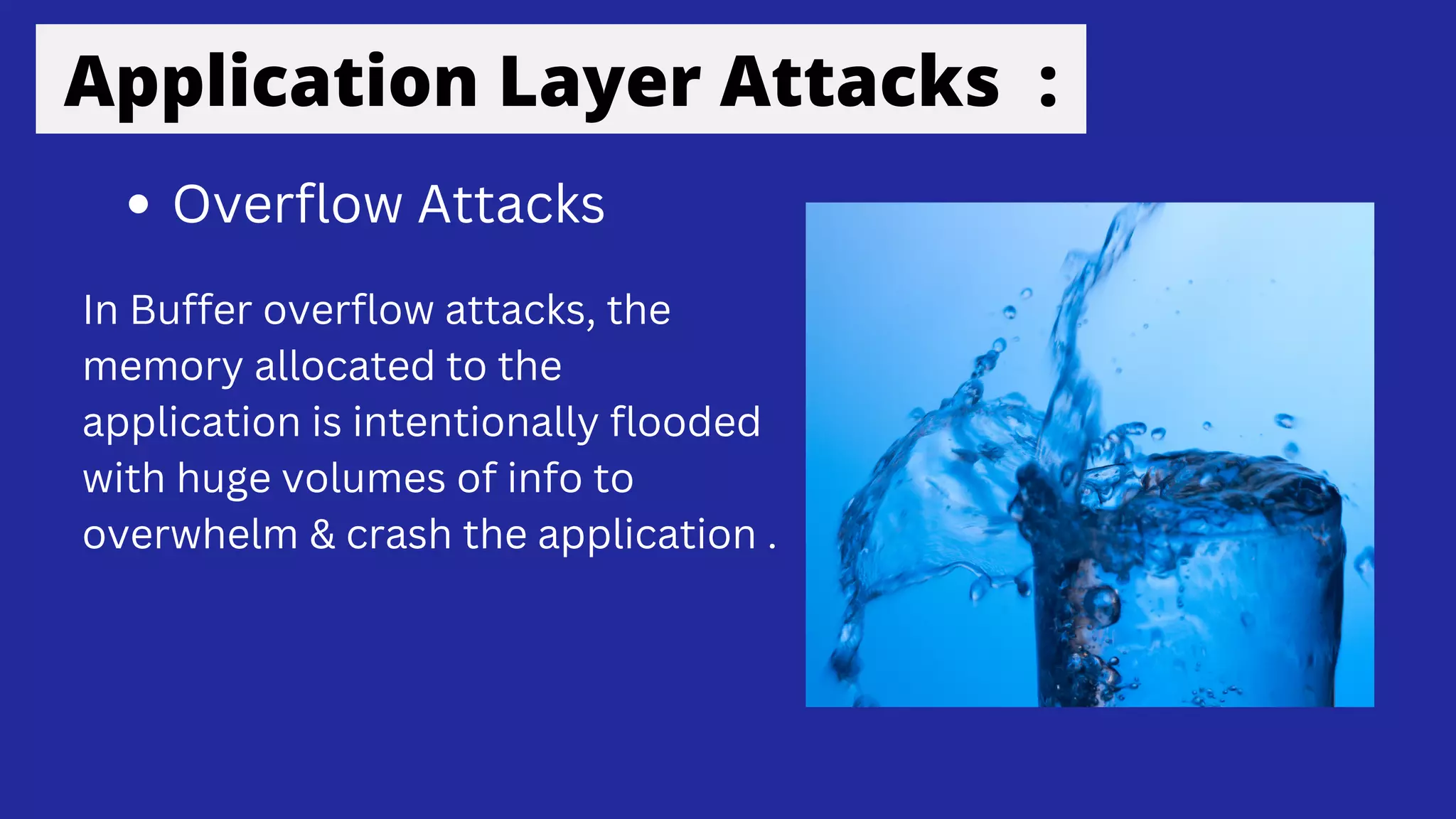 Application Layer Attacks :

• Overflow Attacks

In Buffer overflow attacks, the memory allocated to the application is intentionally flooded with huge volumes of info to overwhelm & crash the application .